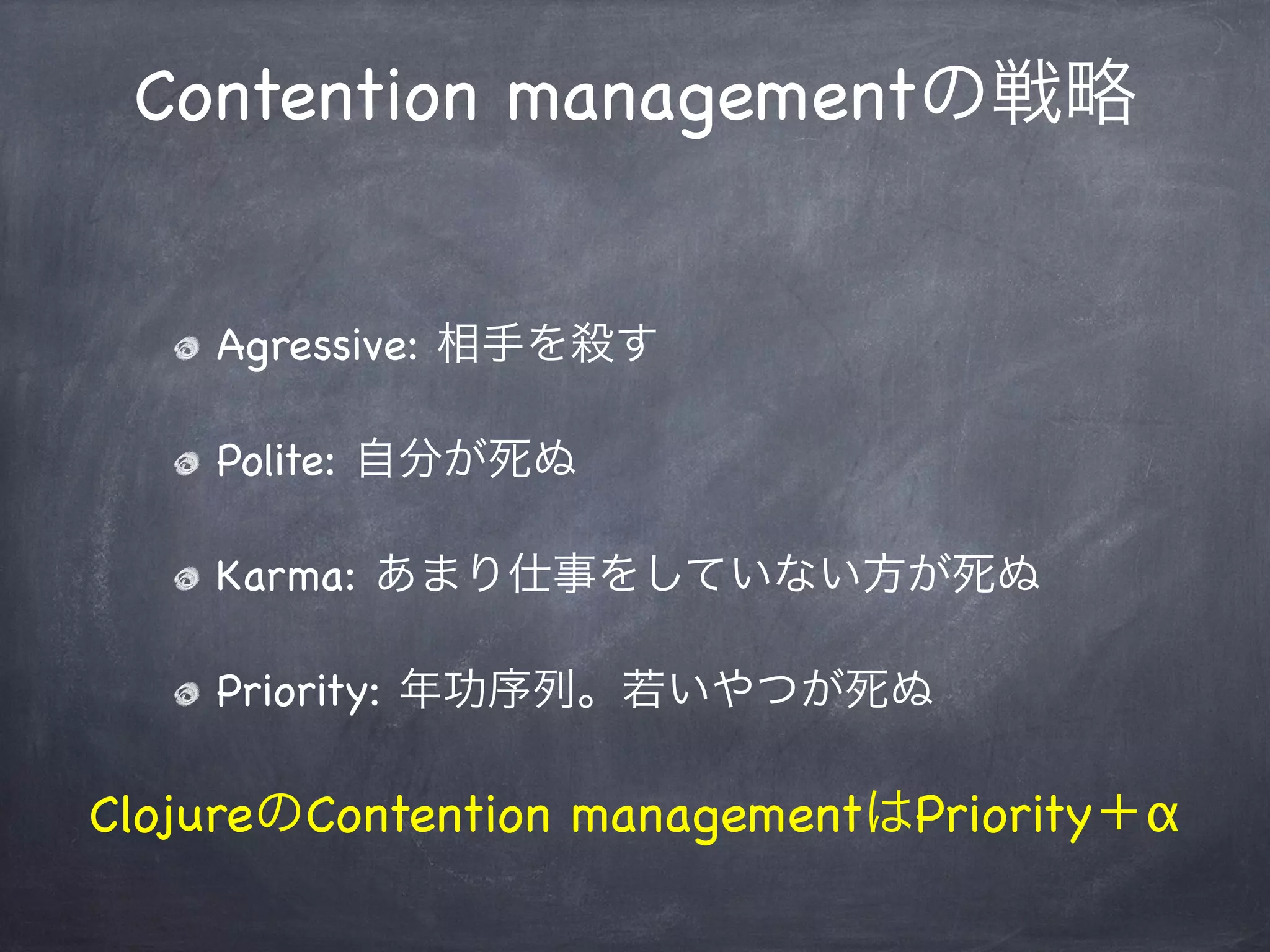 Contention managementの戦略

Agressive: 相手を殺す

Polite: 自分が死ぬ

Karma: あまり仕事をしていない方が死ぬ

Priority: 年功序列。若いやつが死ぬ

ClojureのContention managementはPriority＋α